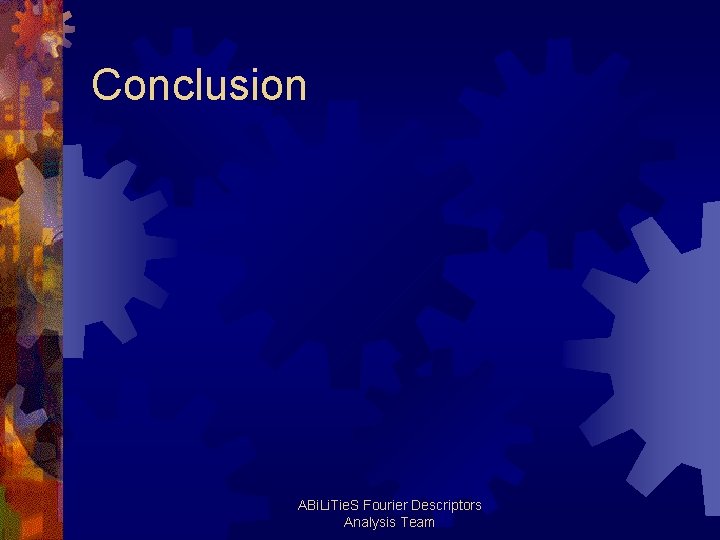 Conclusion

ABiLiTieS Fourier Descriptors Analysis Team